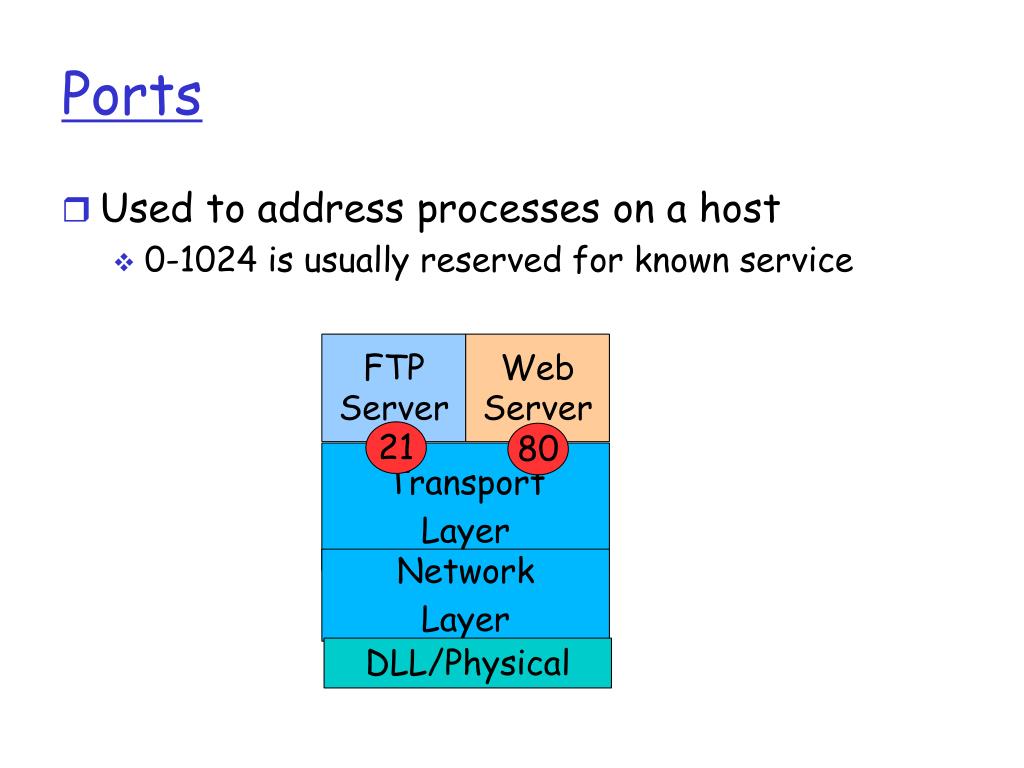 Ports

Used to address processes on a host

0-1024 is usually reserved for known service

FTP Server

Web Server

21

80

Transport Layer

Network Layer

DLL/Physical